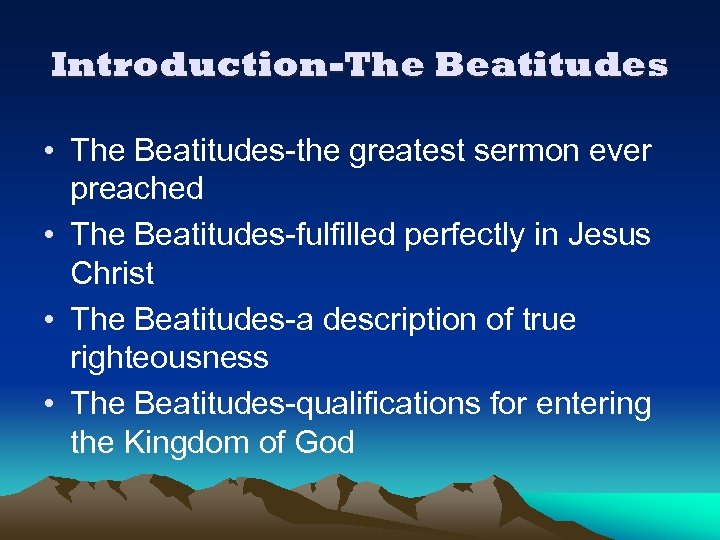 Introduction-The Beatitudes

• The Beatitudes-the greatest sermon ever preached
• The Beatitudes-fulfilled perfectly in Jesus Christ
• The Beatitudes-a description of true righteousness
• The Beatitudes-qualifications for entering the Kingdom of God